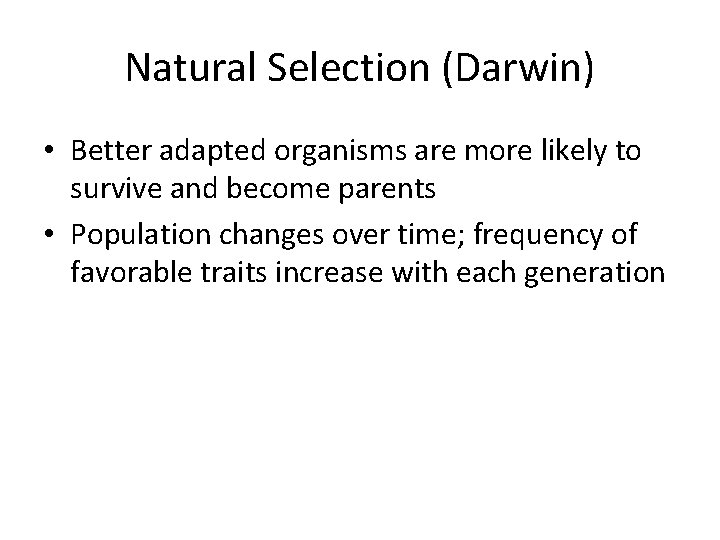 Natural Selection (Darwin)

• Better adapted organisms are more likely to survive and become parents

• Population changes over time; frequency of favorable traits increase with each generation